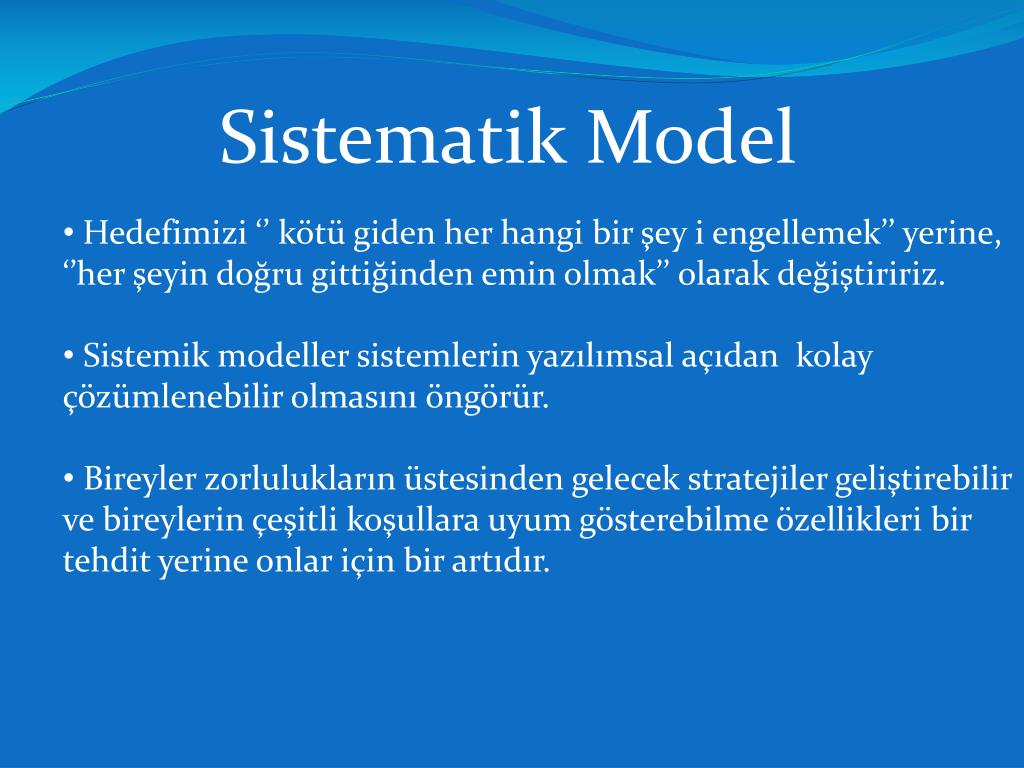 Sistematik Model

• Hedefimizi ‘’ kötü giden her hangi bir şey i engellemek’’ yerine, ‘’her şeyin doğru gittiğinden emin olmak’’ olarak değiştiririz.

• Sistemik modeller sistemlerin yazılımsal açıdan  kolay çözümlenebilir olmasını öngörür.

• Bireyler zorlulukların üstesinden gelecek stratejiler geliştirebilir ve bireylerin çeşitli koşullara uyum gösterebilme özellikleri bir tehdit yerine onlar için bir artıdır.